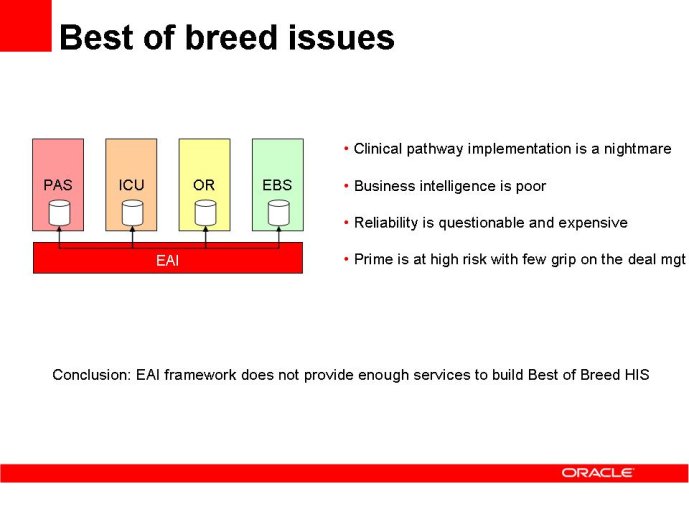 Best of breed issues

PAS

ICU

OR

EBS

EAI

• Clinical pathway implementation is a nightmare

• Business intelligence is poor

• Reliability is questionable and expensive

• Prime is at high risk with few grip on the deal mgt

Conclusion: EAI framework does not provide enough services to build Best of Breed HIS

ORACLE